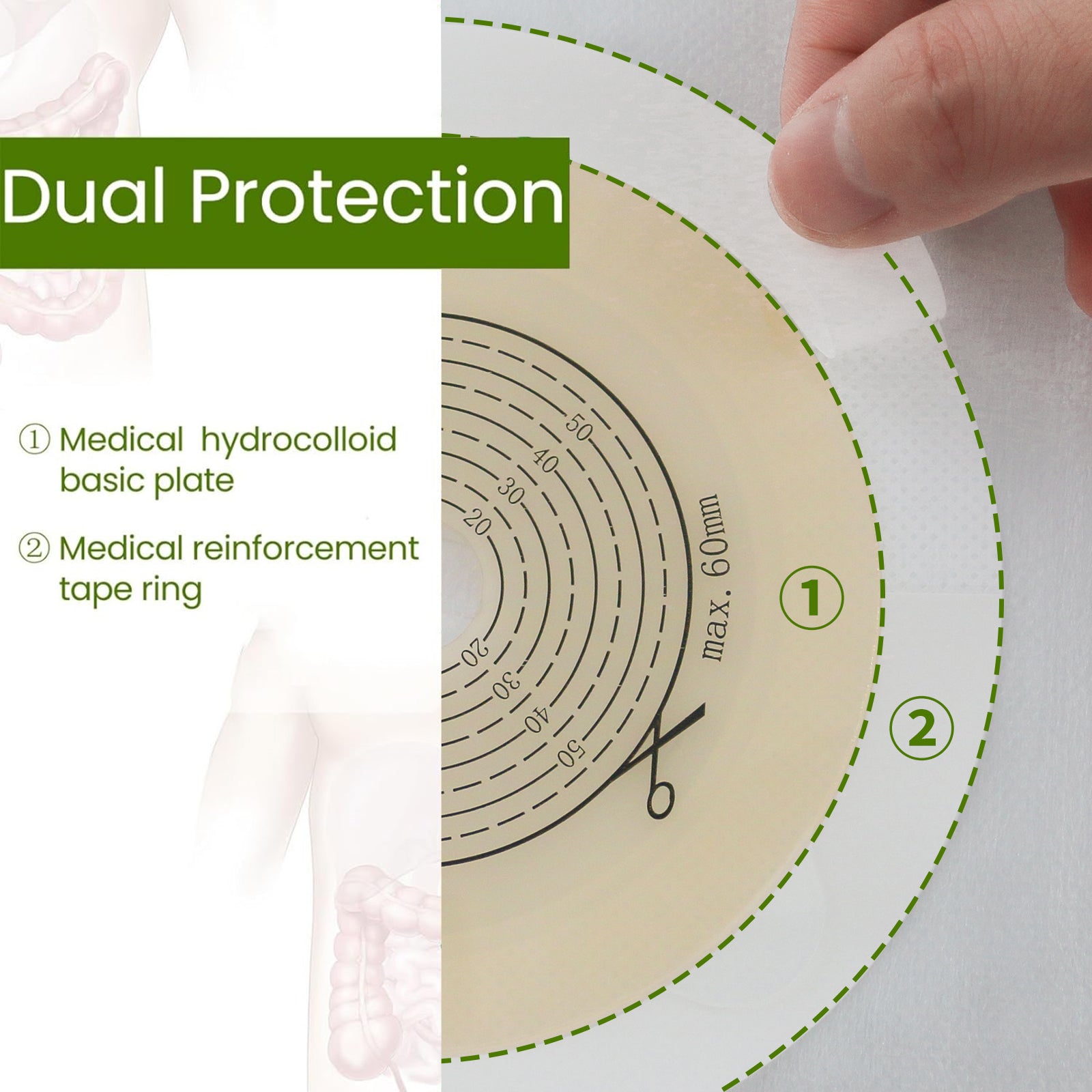 Dual Protection

① Medical hydrocolloid basic plate

② Medical reinforcement tape ring

50
40
30
20
max. 60mm
20
30
40
50
①
②